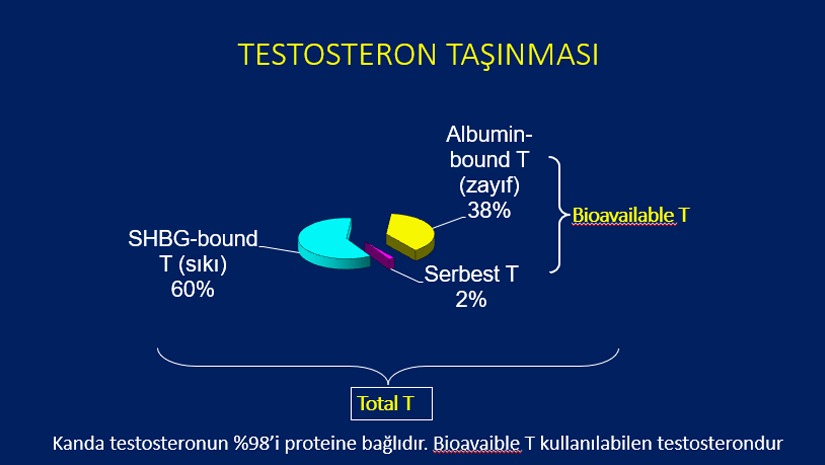 TESTOSTERON TAŞINMASI

Albumin-bound T (zayıf) 38%

Bioavailable T

SHBG-bound T (sıkı) 60%

Serbest T 2%

Total T

Kanda testosteronun %98'i proteine bağlıdır. Bioavaible T kullanılabilen testosterondur